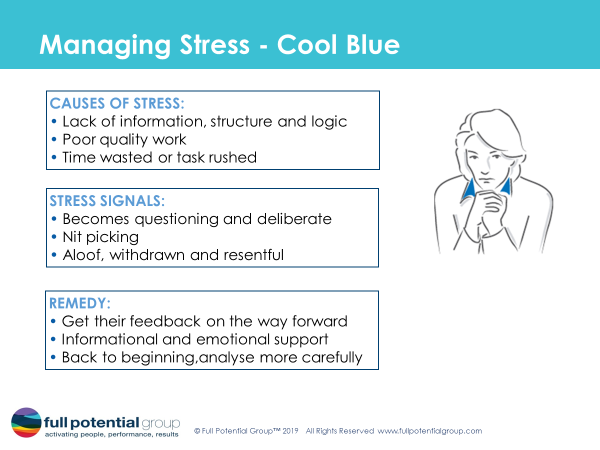 Managing Stress - Cool Blue

CAUSES OF STRESS:
• Lack of information, structure and logic
• Poor quality work
• Time wasted or task rushed

STRESS SIGNALS:
• Becomes questioning and deliberate
• Nit picking
• Aloof, withdrawn and resentful

REMEDY:
• Get their feedback on the way forward
• Informational and emotional support
• Back to beginning,analyse more carefully

full potential group
activating people, performance, results

© Full Potential Group™ 2019 All Rights Reserved www.fullpotentialgroup.com